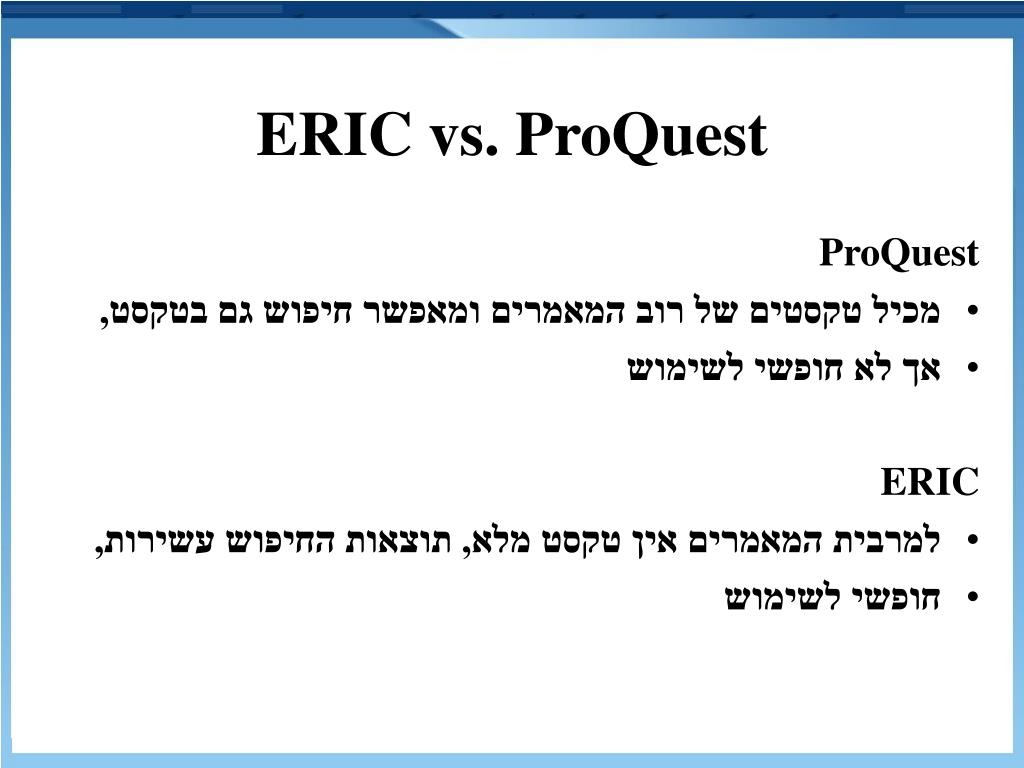 ERIC vs. ProQuest

ProQuest

• מכיל טקסטים של רוב המאמרים ומאפשר חיפוש גם בטקסט,
• אך לא חופשי לשימוש

ERIC

• למרבית המאמרים אין טקסט מלא, תוצאות החיפוש עשירות,
• חופשי לשימוש